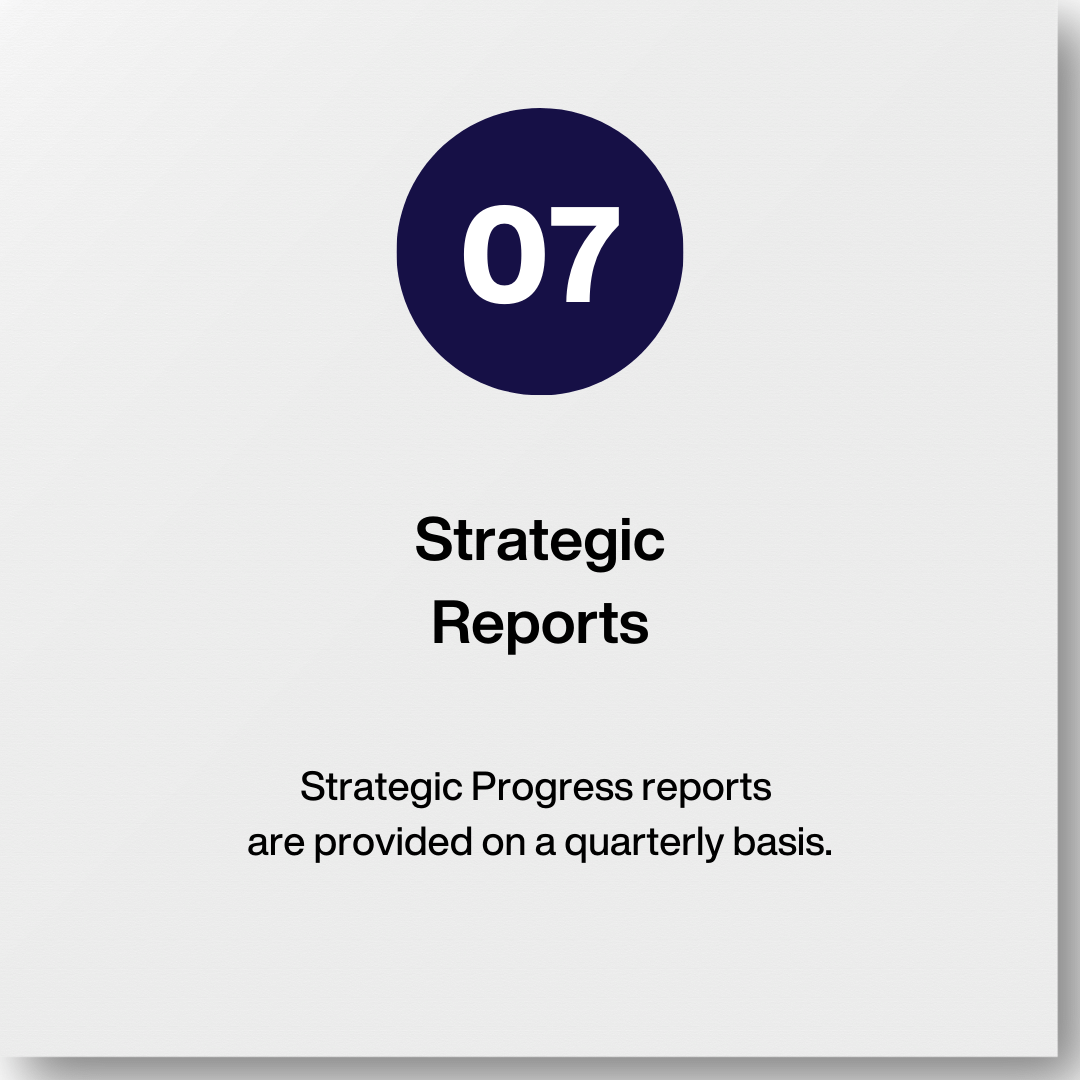 07

Strategic Reports

Strategic Progress reports are provided on a quarterly basis.